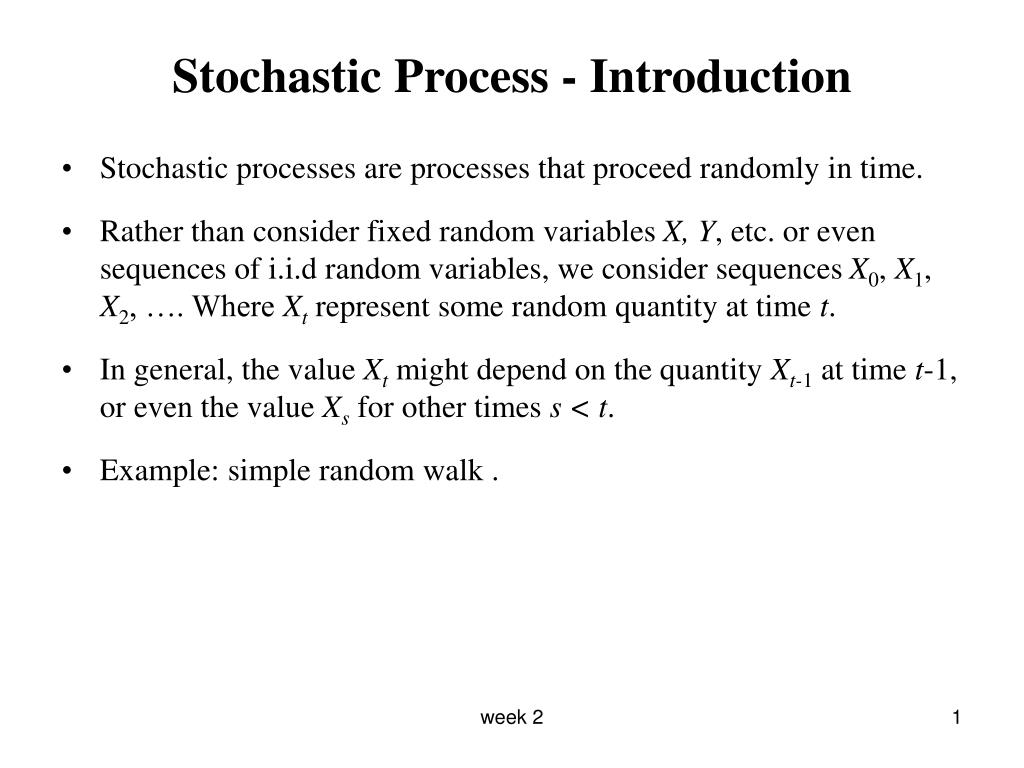 Stochastic Process - Introduction

• Stochastic processes are processes that proceed randomly in time.

• Rather than consider fixed random variables $X$, $Y$, etc. or even sequences of i.i.d random variables, we consider sequences $X_0$, $X_1$, $X_2$, …. Where $X_t$ represent some random quantity at time $t$.

• In general, the value $X_t$ might depend on the quantity $X_{t-1}$ at time $t$-1, or even the value $X_s$ for other times $s < t$.

• Example: simple random walk .

week 2

1